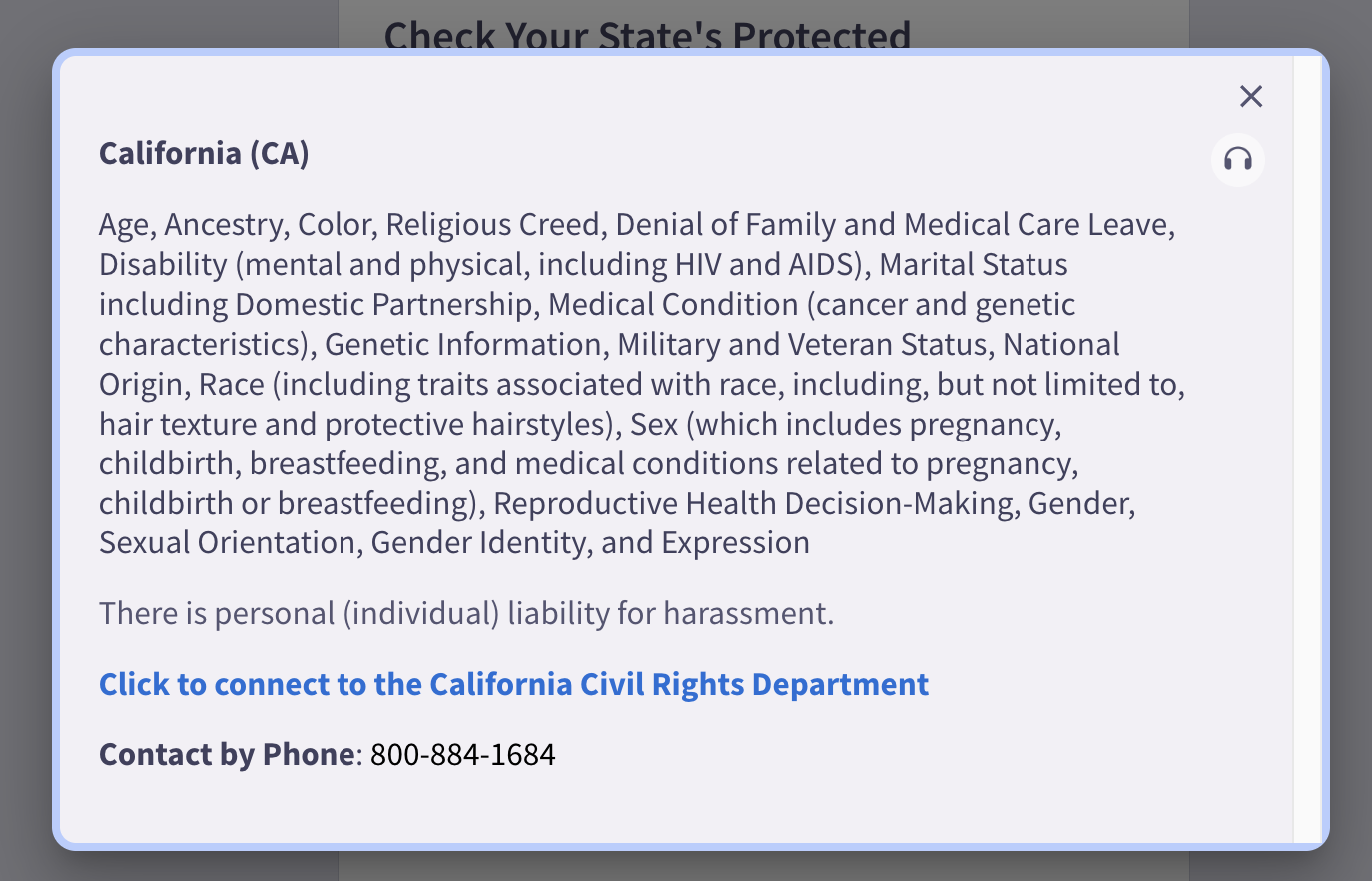 Check Your State's Protected

×

California (CA)

Age, Ancestry, Color, Religious Creed, Denial of Family and Medical Care Leave, Disability (mental and physical, including HIV and AIDS), Marital Status including Domestic Partnership, Medical Condition (cancer and genetic characteristics), Genetic Information, Military and Veteran Status, National Origin, Race (including traits associated with race, including, but not limited to, hair texture and protective hairstyles), Sex (which includes pregnancy, childbirth, breastfeeding, and medical conditions related to pregnancy, childbirth or breastfeeding), Reproductive Health Decision-Making, Gender, Sexual Orientation, Gender Identity, and Expression

There is personal (individual) liability for harassment.

Click to connect to the California Civil Rights Department

Contact by Phone: 800-884-1684